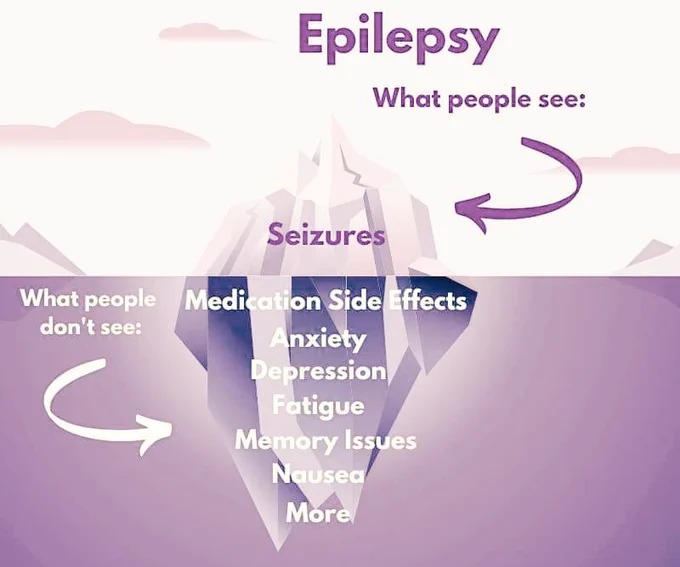 Epilepsy

What people see:

Seizures

What people don't see:

Medication Side Effects
Anxiety
Depression
Fatigue
Memory Issues
Nausea
More